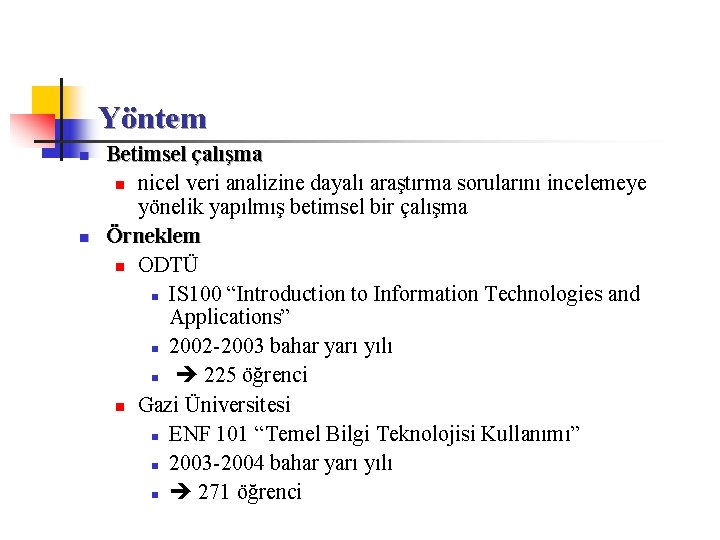 Yöntem

Betimsel çalışma

nicel veri analizine dayalı araştırma sorularını incelemeye yönelik yapılmış betimsel bir çalışma

Örneklem

ODTÜ

IS100 “Introduction to Information Technologies and Applications”

2002-2003 bahar yarı yılı

→ 225 öğrenci

Gazi Üniversitesi

ENF 101 “Temel Bilgi Teknolojisi Kullanımı”

2003-2004 bahar yarı yılı

→ 271 öğrenci